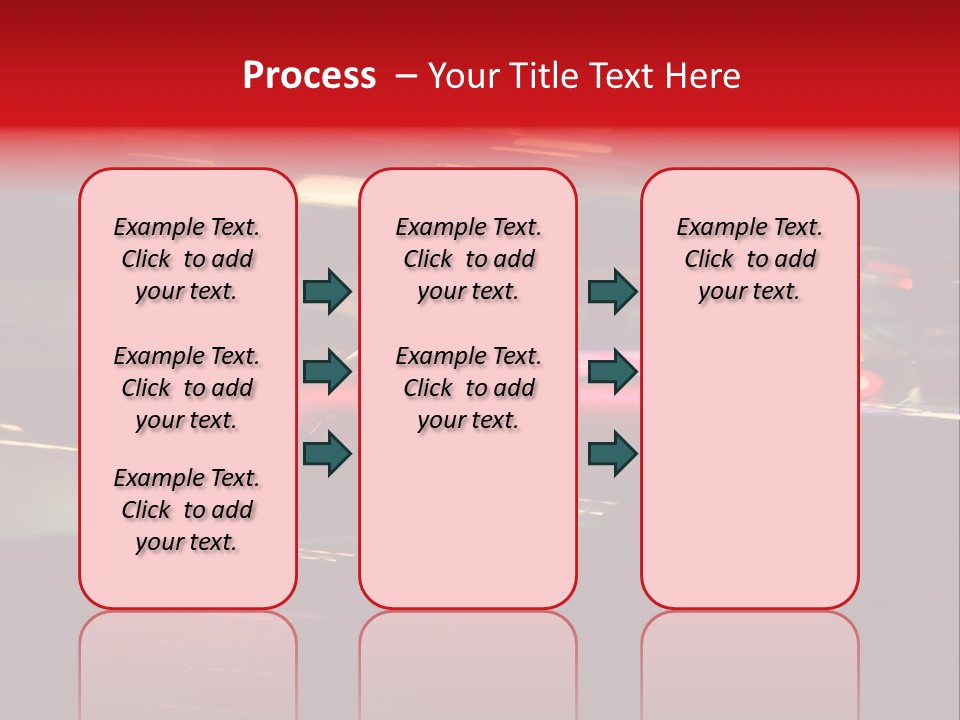 Process – Your Title Text Here

Example Text. Click to add your text.

Example Text. Click to add your text.

Example Text. Click to add your text.

Example Text. Click to add your text.

Example Text. Click to add your text.

Example Text. Click to add your text.